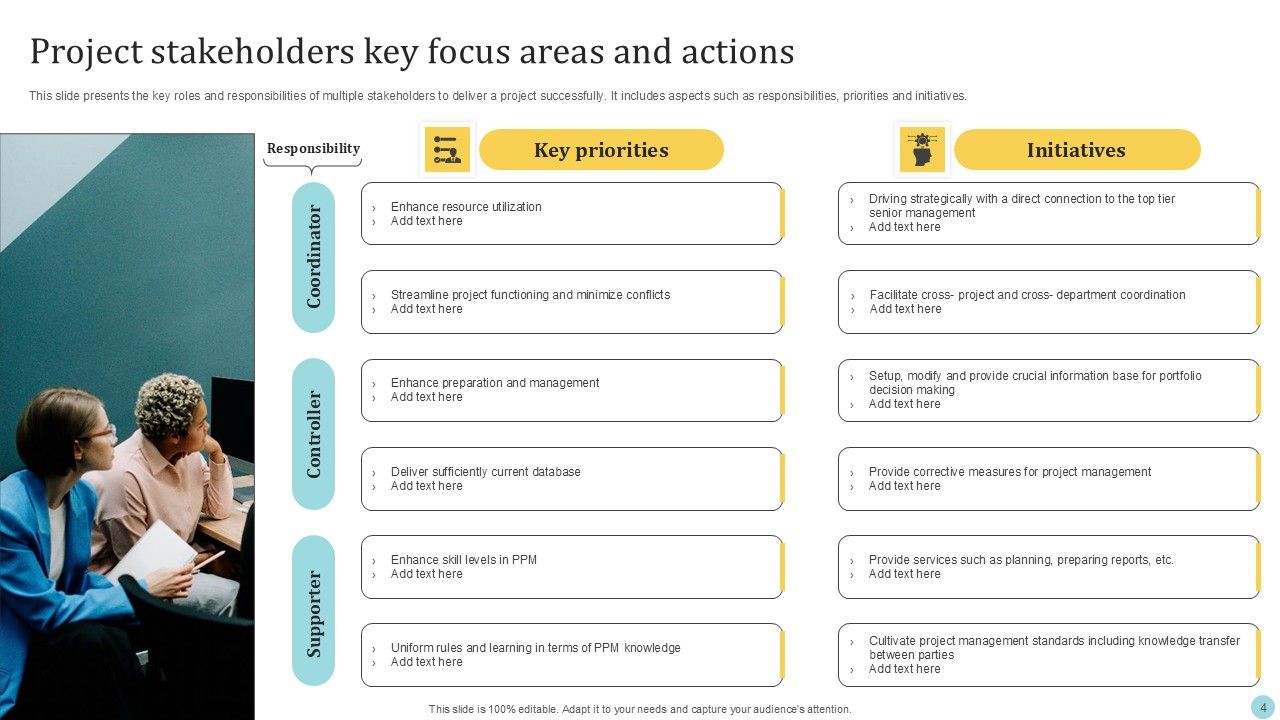 Project stakeholders key focus areas and actions

This slide presents the key roles and responsibilities of multiple stakeholders to deliver a project successfully. It includes aspects such as responsibilities, priorities and initiatives.

Responsibility

Key priorities

Initiatives

Coordinator

› Enhance resource utilization
› Add text here

› Driving strategically with a direct connection to the top tier senior management
› Add text here

› Streamline project functioning and minimize conflicts
› Add text here

› Facilitate cross- project and cross- department coordination
› Add text here

Controller

› Enhance preparation and management
› Add text here

› Setup, modify and provide crucial information base for portfolio decision making
› Add text here

› Deliver sufficiently current database
› Add text here

› Provide corrective measures for project management
› Add text here

Supporter

› Enhance skill levels in PPM
› Add text here

› Provide services such as planning, preparing reports, etc.
› Add text here

› Uniform rules and learning in terms of PPM knowledge
› Add text here

› Cultivate project management standards including knowledge transfer between parties
› Add text here

This slide is 100% editable. Adapt it to your needs and capture your audience's attention.

4